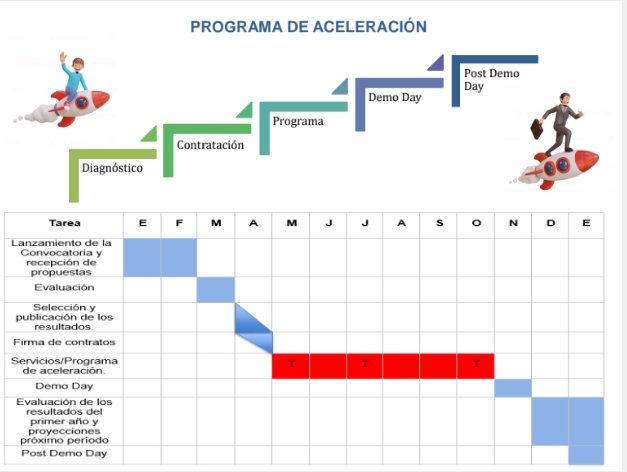 PROGRAMA DE ACELERACIÓN

Diagnóstico

Contratación

Programa

Demo Day

Post Demo Day

| Tarea | E | F | M | A | M | J | J | A | S | O | N | D | E |
|---|---|---|---|---|---|---|---|---|---|---|---|---|---|
| Lanzamiento de la Convocatoria y recepción de propuestas | | | | | | | | | | | | | |
| Evaluación | | | | | | | | | | | | | |
| Selección y publicación de los resultados. | | | | | | | | | | | | | |
| Firma de contratos | | | | | | | | | | | | | |
| Servicios/Programa de aceleración. | | | | | T | | T | | | T | | | |
| Demo Day | | | | | | | | | | | | | |
| Evaluación de los resultados del primer año y proyecciones próximo período | | | | | | | | | | | | | |
| Post Demo Day | | | | | | | | | | | | | |